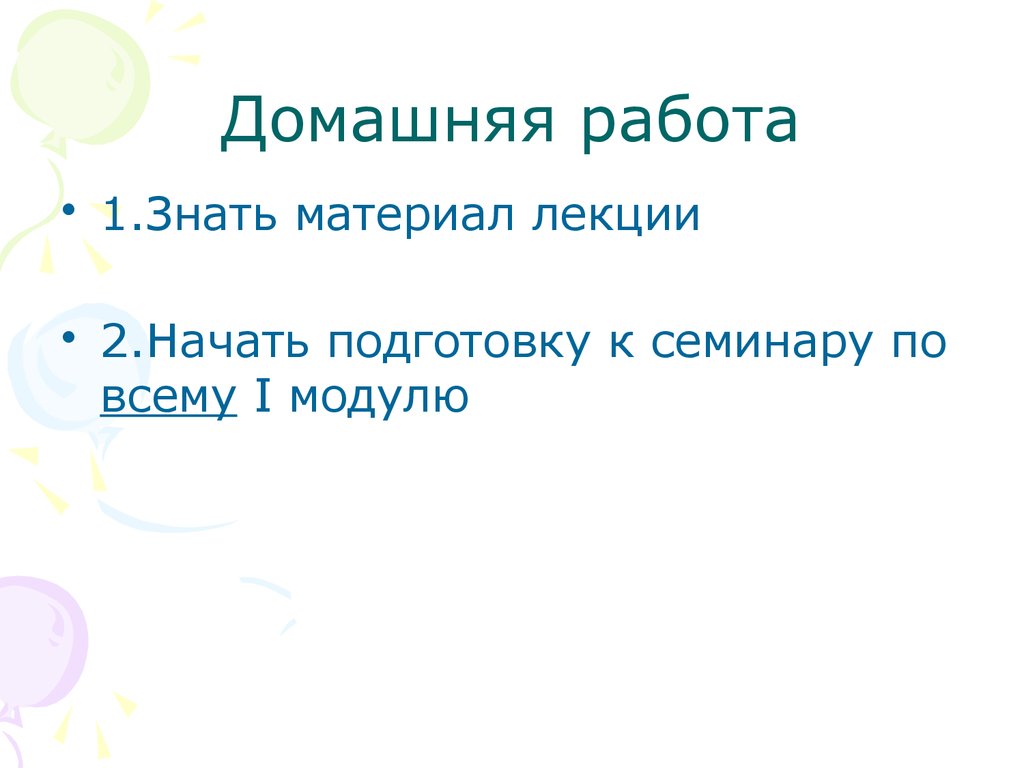 Домашняя работа

• 1.Знать материал лекции

• 2.Начать подготовку к семинару по всему I модулю